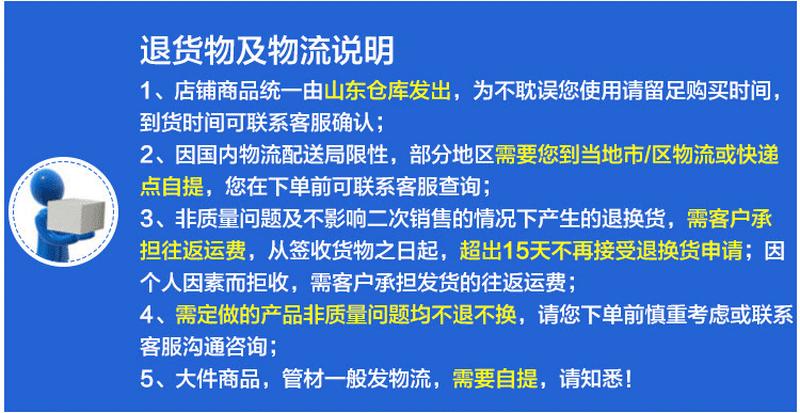 退货物及物流说明

1、店铺商品统一由山东仓库发出，为不耽误您使用请留足购买时间，到货时间可联系客服确认；

2、因国内物流配送局限性，部分地区需要您到当地市/区物流或快递点自提，您在下单前可联系客服查询；

3、非质量问题及不影响二次销售的情况下产生的退换货，需客户承担往返运费，从签收货物之日起，超出15天不再接受退换货申请；因个人因素而拒收，需客户承担发货的往返运费；

4、需定做的产品非质量问题均不退不换，请您下单前慎重考虑或联系客服沟通咨询；

5、大件商品，管材一般发物流，需要自提，请知悉！